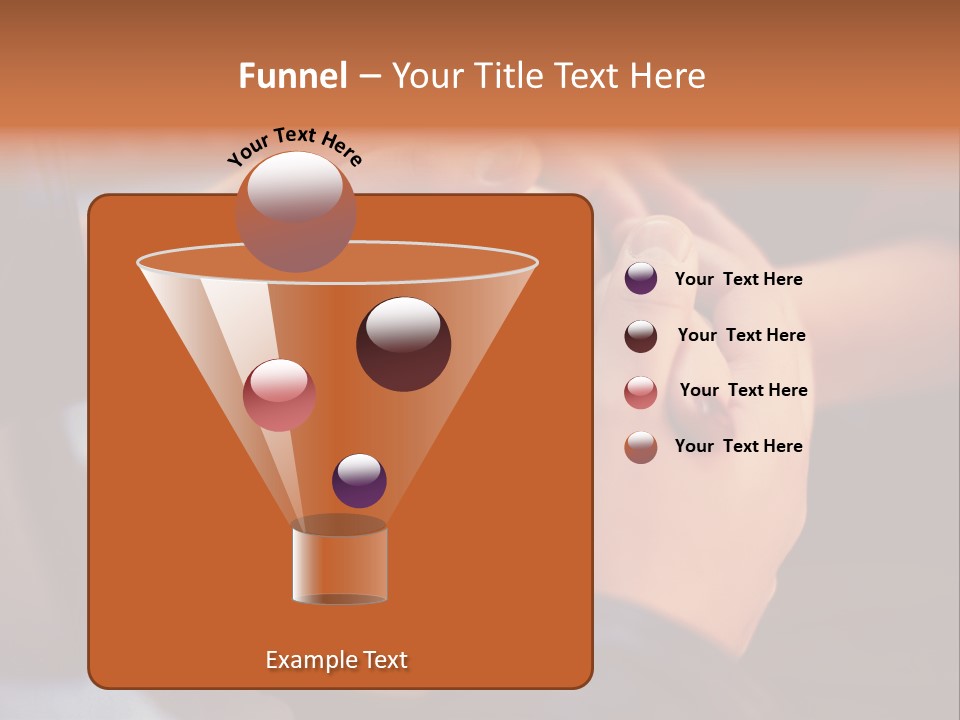 Funnel – Your Title Text Here

Your Text Here

Your Text Here

Your Text Here

Your Text Here

Your Text Here

Example Text